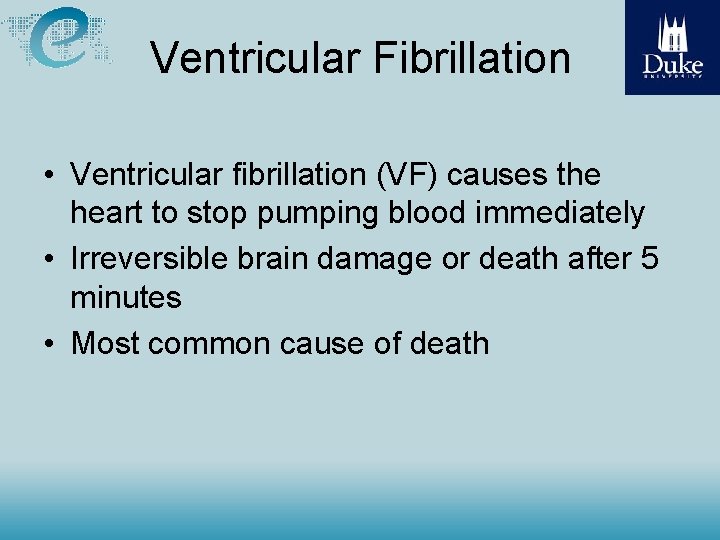 e

Ventricular Fibrillation

Duke
UNIVERSITY

• Ventricular fibrillation (VF) causes the heart to stop pumping blood immediately
• Irreversible brain damage or death after 5 minutes
• Most common cause of death